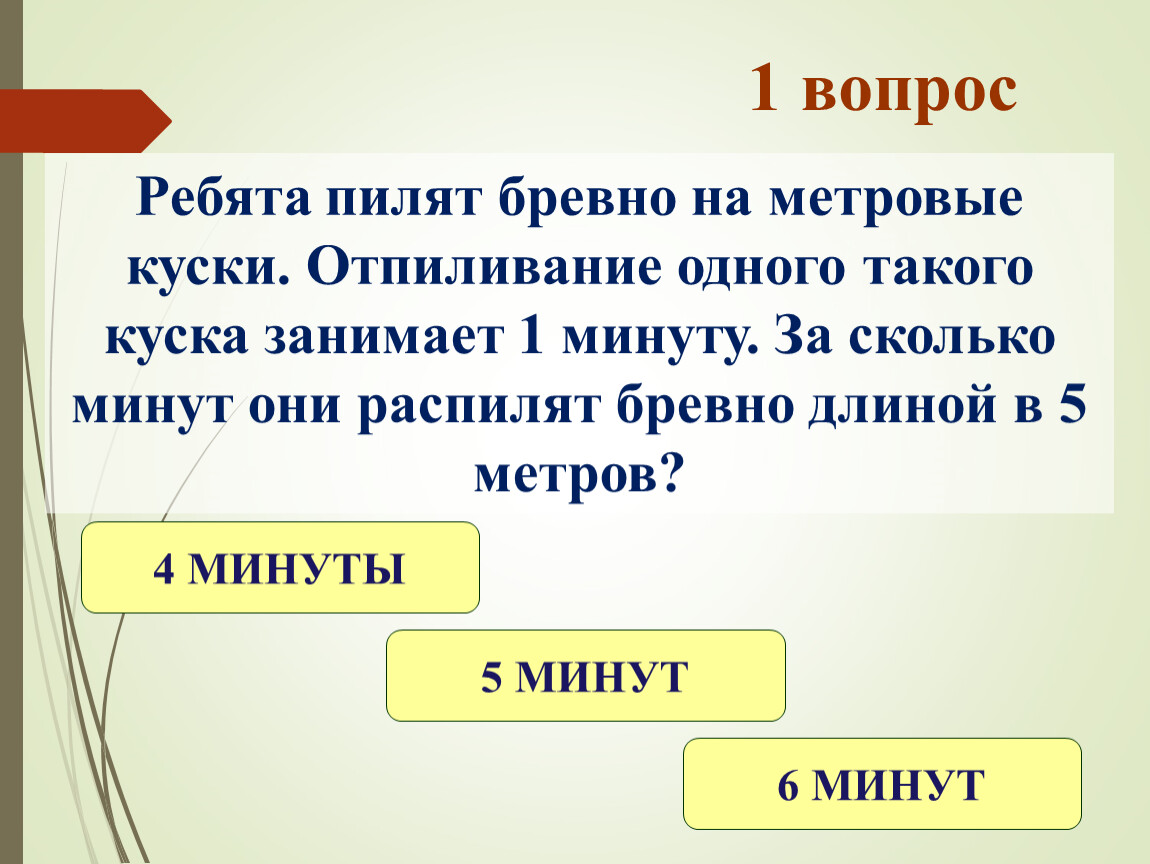 1 вопрос

Ребята пилят бревно на метровые куски. Отпиливание одного такого куска занимает 1 минуту. За сколько минут они распилят бревно длиной в 5 метров?

4 МИНУТЫ

5 МИНУТ

6 МИНУТ